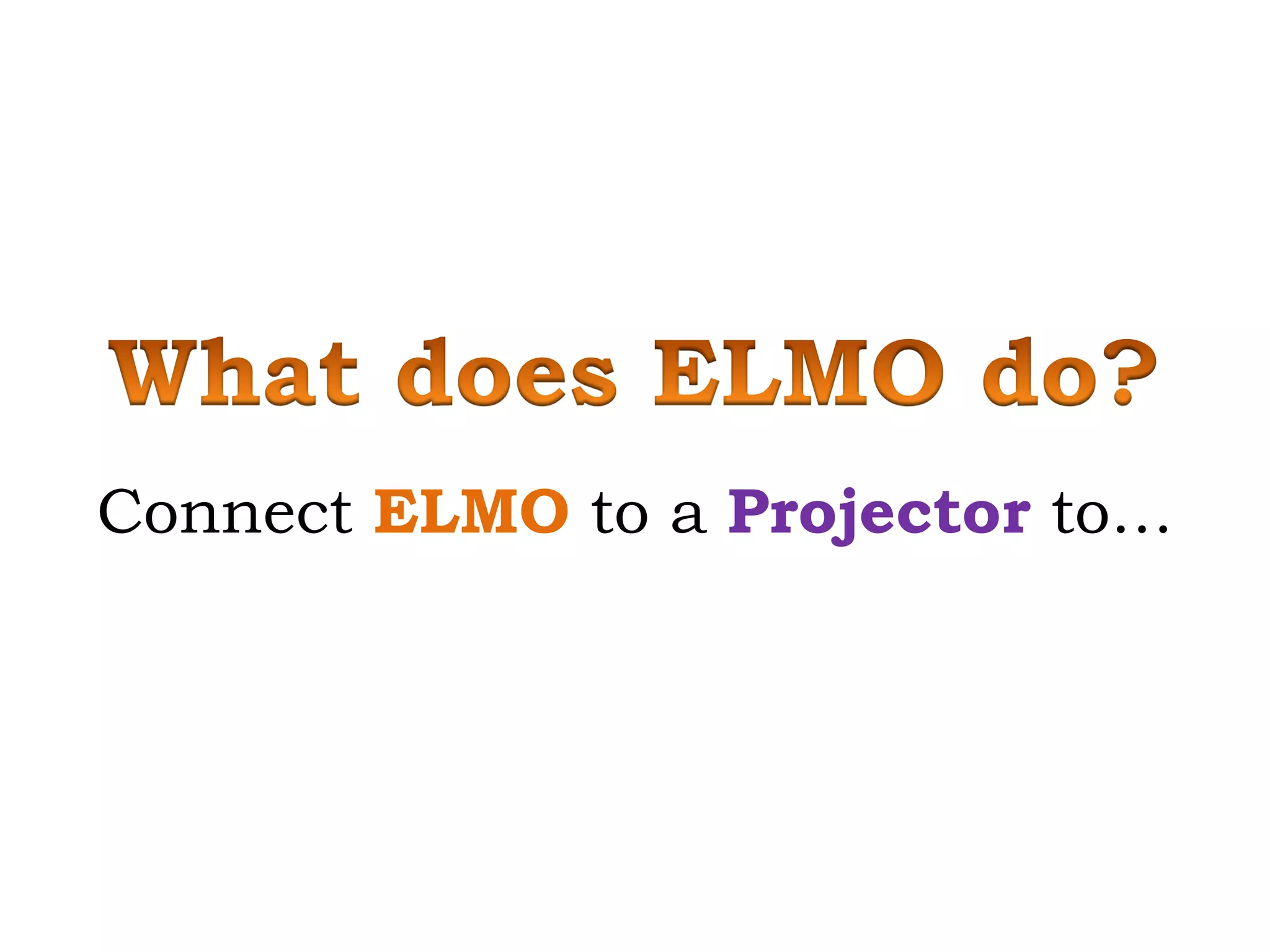 What does ELMO do?

Connect ELMO to a Projector to…